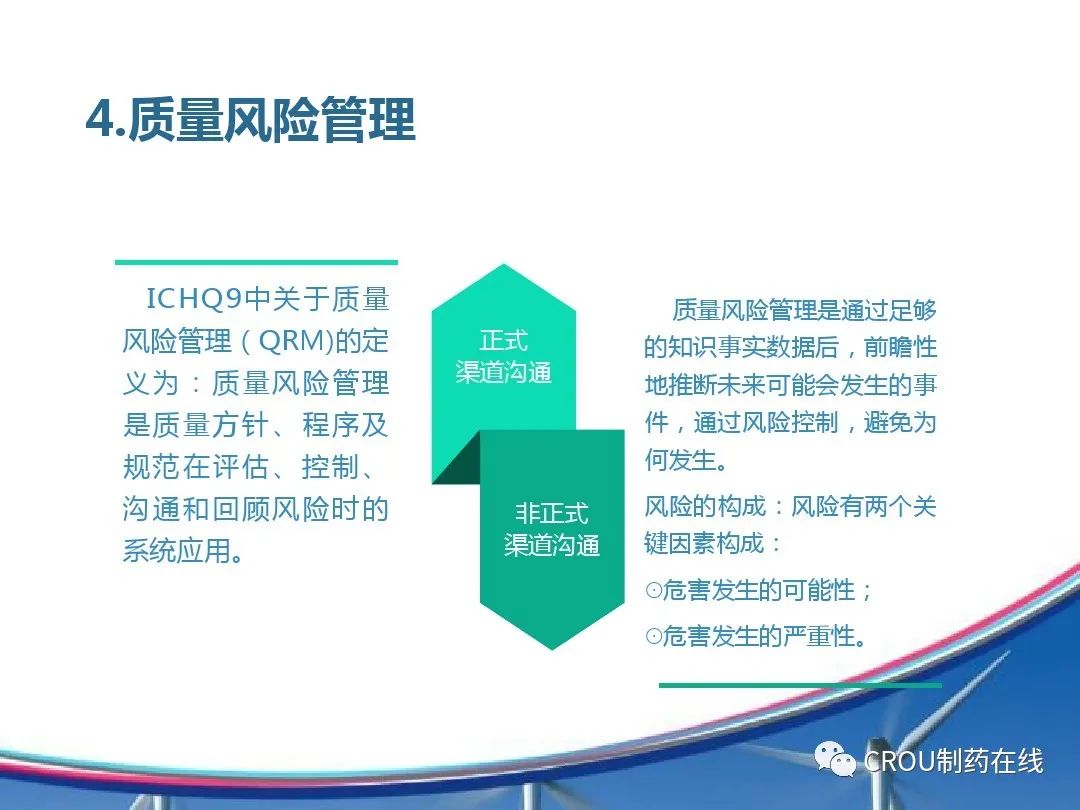 4.质量风险管理

ICHQ9中关于质量风险管理（QRM)的定义为：质量风险管理是质量方针、程序及规范在评估、控制、沟通和回顾风险时的系统应用。

正式
渠道沟通

非正式
渠道沟通

质量风险管理是通过足够的知识事实数据后，前瞻性地推断未来可能会发生的事件，通过风险控制，避免为何发生。

风险的构成：风险有两个关键因素构成：

⊙危害发生的可能性；

⊙危害发生的严重性。

CROU制药在线